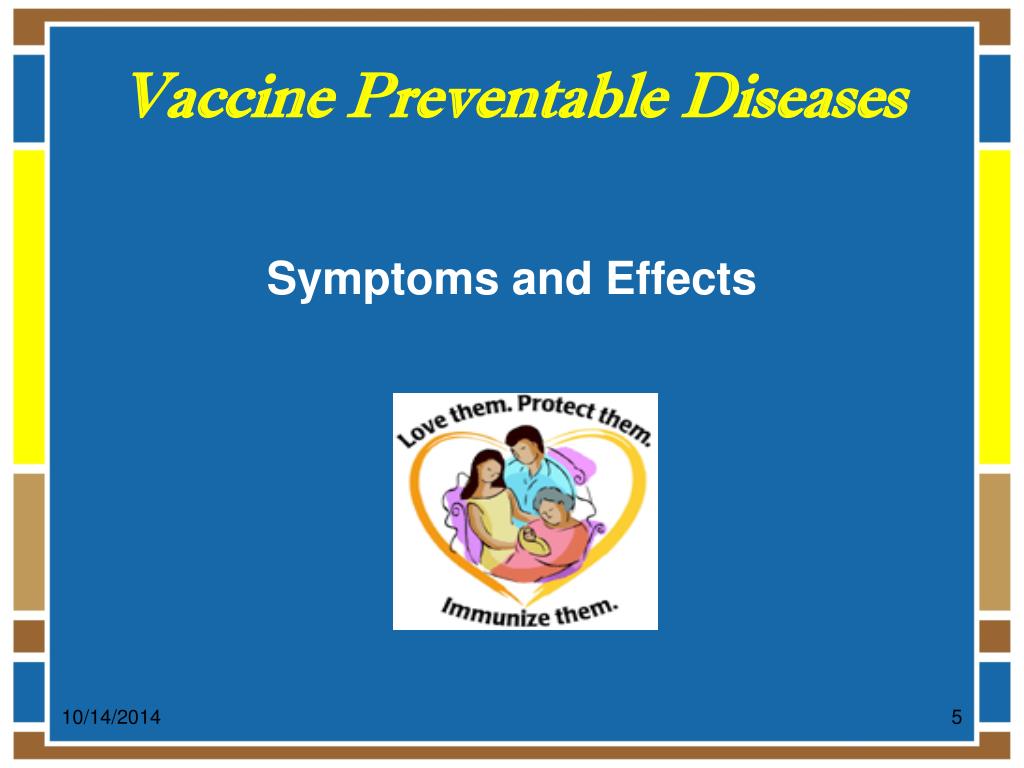 Vaccine Preventable Diseases

Symptoms and Effects

Love them. Protect them.

Immunize them.

10/14/2014

5